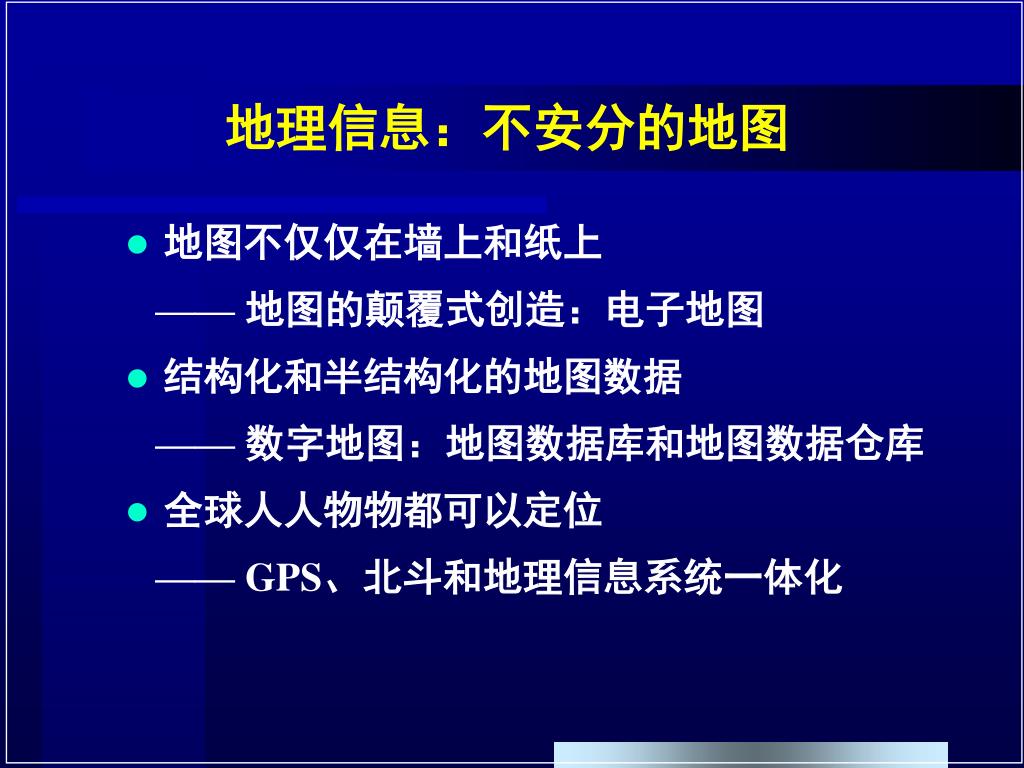 地理信息：不安分的地图

● 地图不仅仅在墙上和纸上

—— 地图的颠覆式创造：电子地图

● 结构化和半结构化的地图数据

—— 数字地图：地图数据库和地图数据仓库

● 全球人人物物都可以定位

—— GPS、北斗和地理信息系统一体化